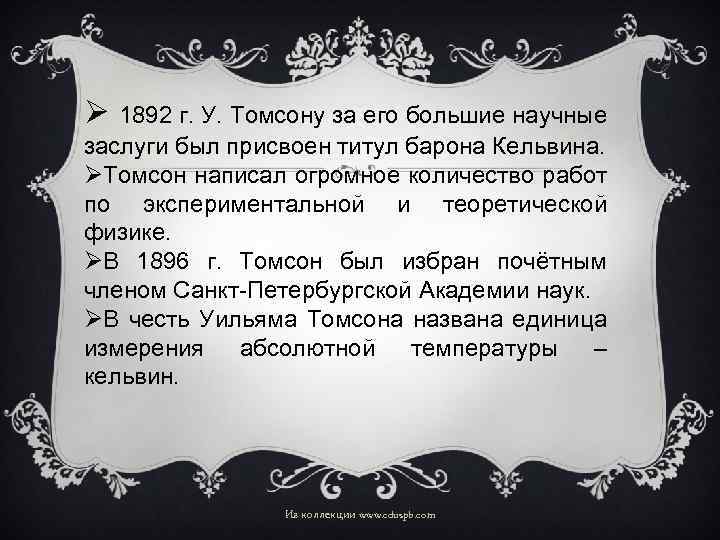 ➢ 1892 г. У. Томсону за его большие научные заслуги был присвоен титул барона Кельвина.
➢Томсон написал огромное количество работ по экспериментальной и теоретической физике.
➢В 1896 г. Томсон был избран почётным членом Санкт-Петербургской Академии наук.
➢В честь Уильяма Томсона названа единица измерения абсолютной температуры – кельвин.

Из коллекции www.eduspb.com